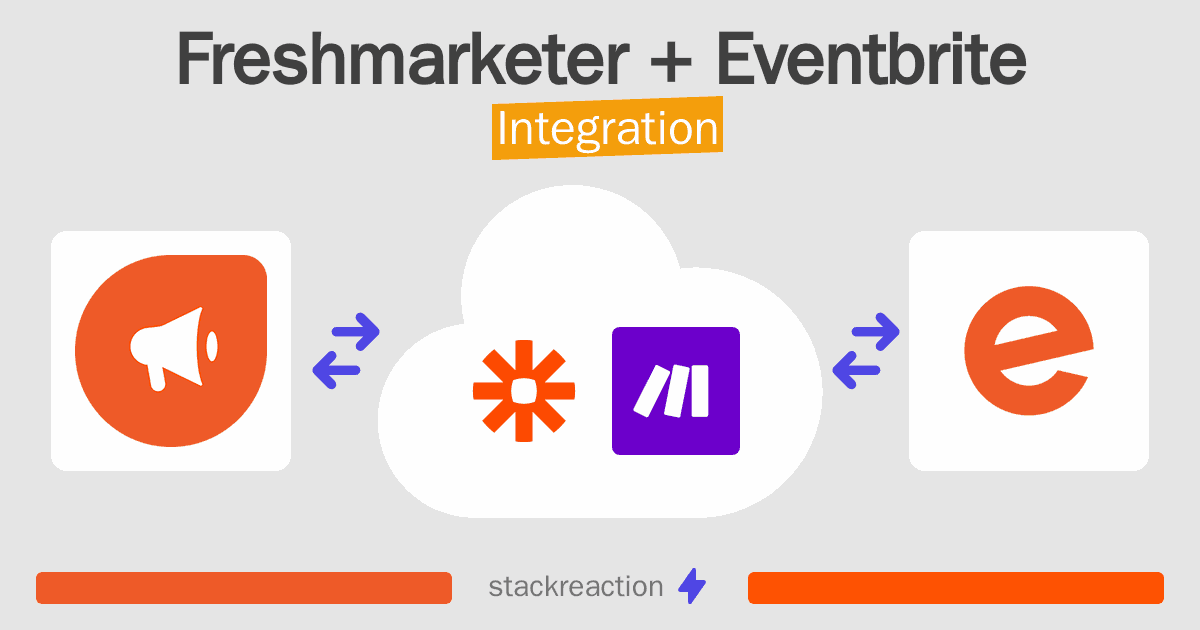 Freshmarketer + Eventbrite
Integration

stackreaction